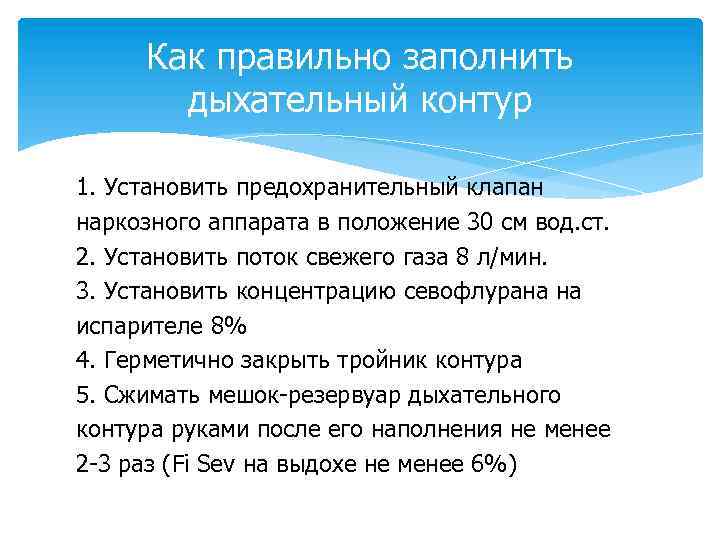 Как правильно заполнить дыхательный контур

1. Установить предохранительный клапан наркозного аппарата в положение 30 см вод.ст.
2. Установить поток свежего газа 8 л/мин.
3. Установить концентрацию севофлурана на испарителе 8%
4. Герметично закрыть тройник контура
5. Сжимать мешок-резервуар дыхательного контура руками после его наполнения не менее 2-3 раз (Fi Sev на выдохе не менее 6%)